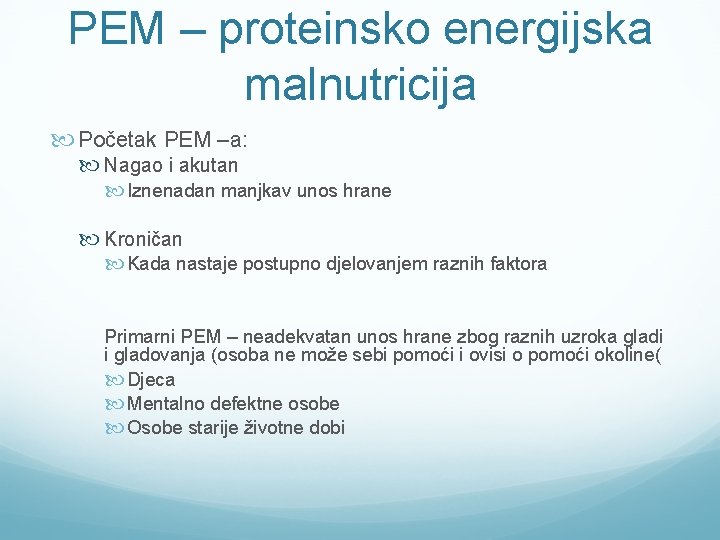 PEM – proteinsko energijska malnutricija

Početak PEM –a:

Nagao i akutan

Iznenadan manjkav unos hrane

Kroničan

Kada nastaje postupno djelovanjem raznih faktora

Primarni PEM – neadekvatan unos hrane zbog raznih uzroka gladi i gladovanja (osoba ne može sebi pomoći i ovisi o pomoći okoline(

Djeca

Mentalno defektne osobe

Osobe starije životne dobi